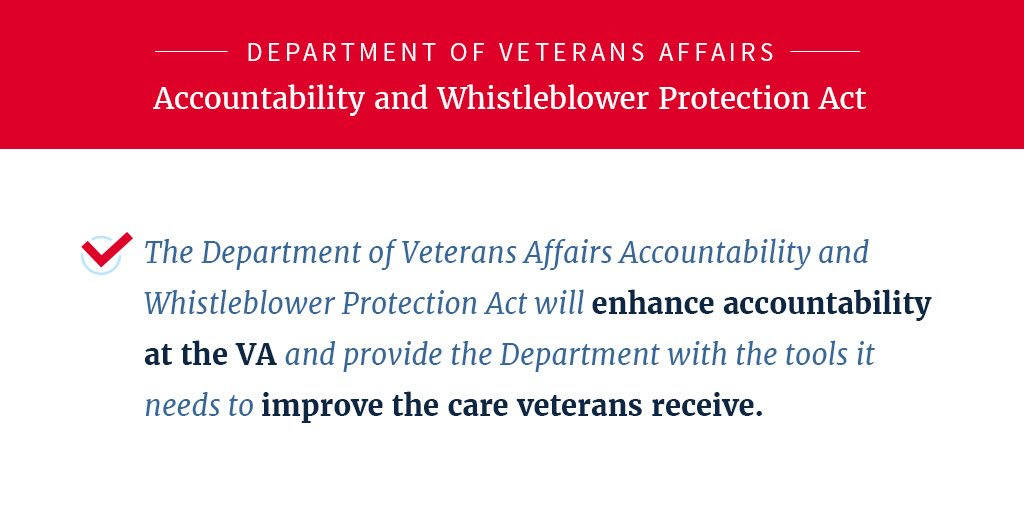 DEPARTMENT OF VETERANS AFFAIRS
Accountability and Whistleblower Protection Act

The Department of Veterans Affairs Accountability and Whistleblower Protection Act will enhance accountability at the VA and provide the Department with the tools it needs to improve the care veterans receive.